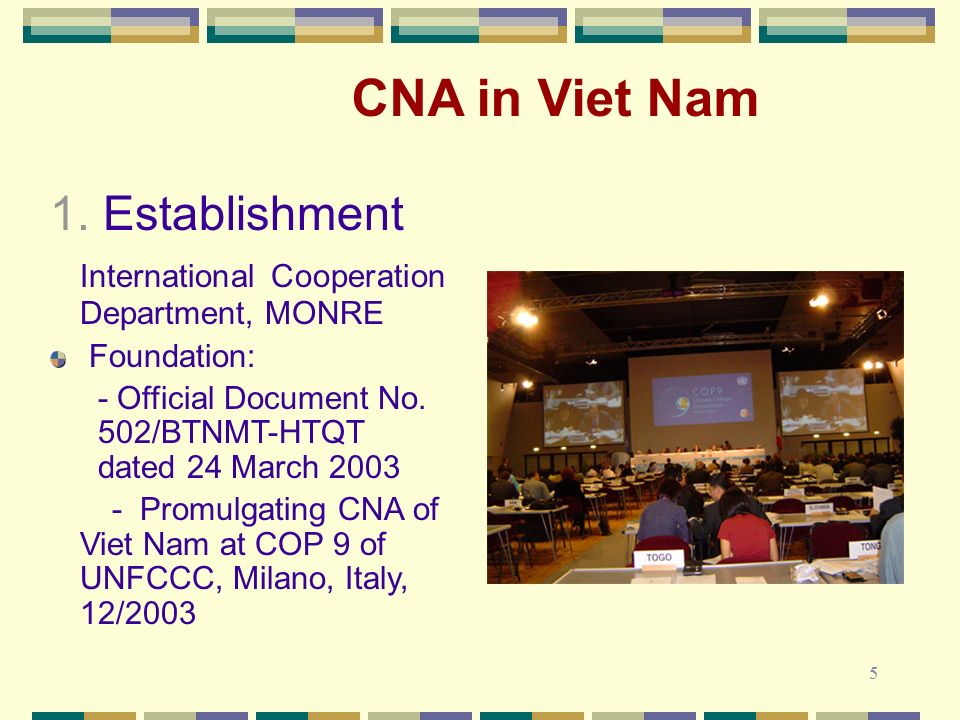 CNA in Viet Nam

1. Establishment

International Cooperation Department, MONRE

Foundation:

- Official Document No. 502/BTNMT-HTQT dated 24 March 2003

- Promulgating CNA of Viet Nam at COP 9 of UNFCCC, Milano, Italy, 12/2003

COP9

TOGO

TONG

5